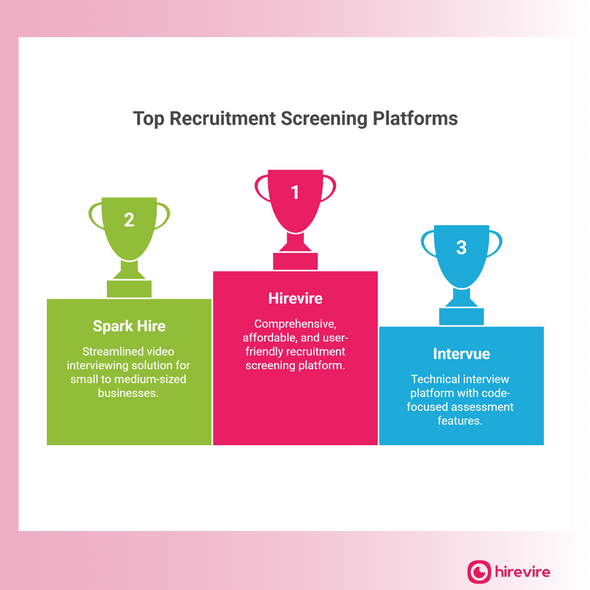 Top Recruitment Screening Platforms

2

Spark Hire

Streamlined video interviewing solution for small to medium-sized businesses.

1

Hirevire

Comprehensive, affordable, and user-friendly recruitment screening platform.

3

Intervue

Technical interview platform with code-focused assessment features.

hirevire